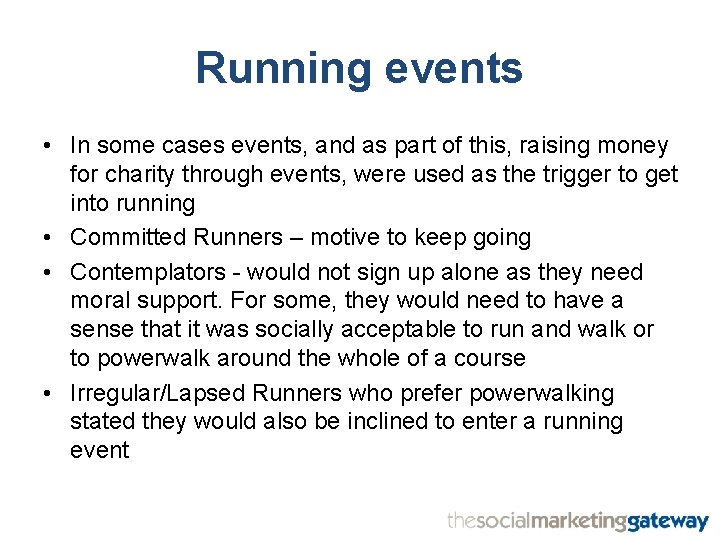 Running events

• In some cases events, and as part of this, raising money for charity through events, were used as the trigger to get into running
• Committed Runners – motive to keep going
• Contemplators - would not sign up alone as they need moral support. For some, they would need to have a sense that it was socially acceptable to run and walk or to powerwalk around the whole of a course
• Irregular/Lapsed Runners who prefer powerwalking stated they would also be inclined to enter a running event

thesocialmarketinggateway